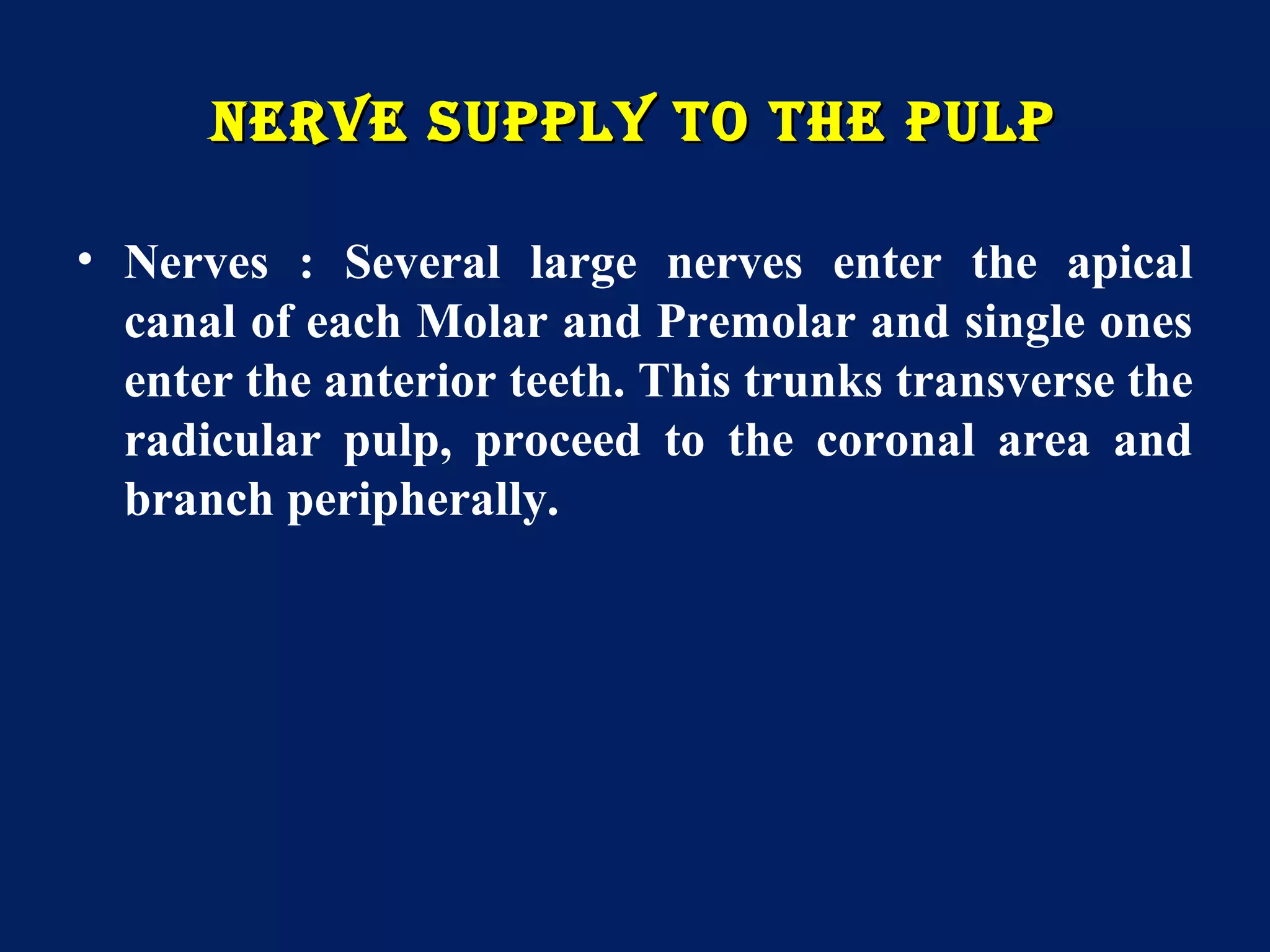 NERVE SUPPLY TO THE PULP

• Nerves : Several large nerves enter the apical canal of each Molar and Premolar and single ones enter the anterior teeth. This trunks transverse the radicular pulp, proceed to the coronal area and branch peripherally.